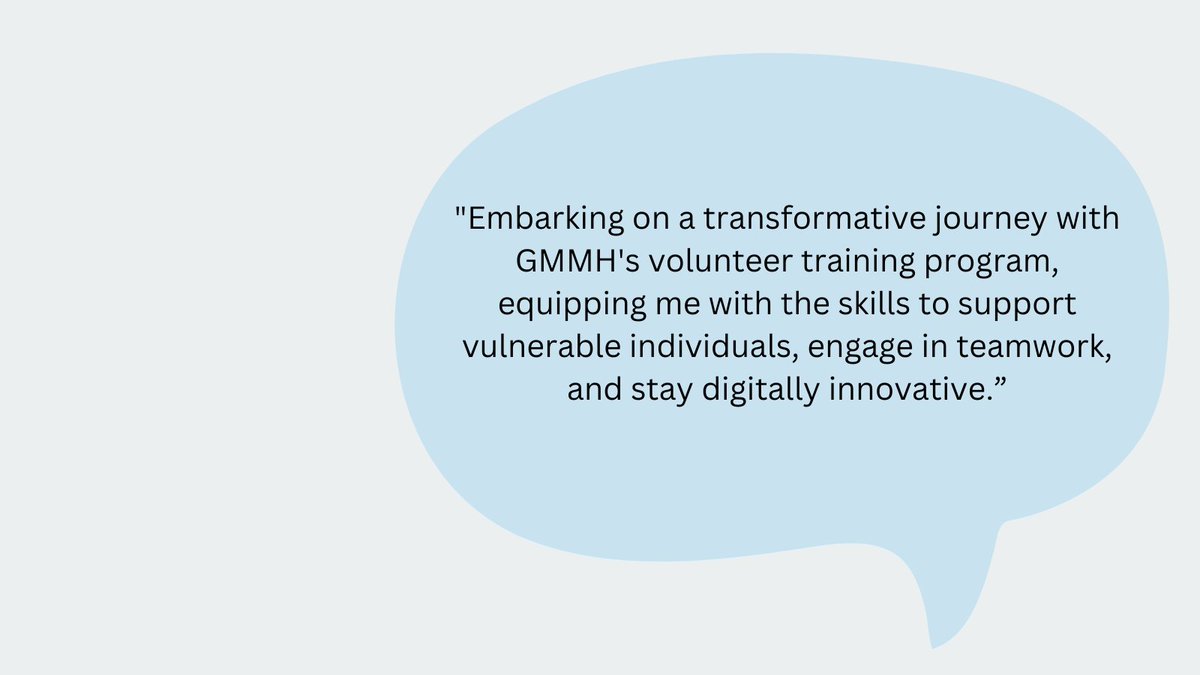 "Embarking on a transformative journey with GMMH's volunteer training program, equipping me with the skills to support vulnerable individuals, engage in teamwork, and stay digitally innovative."